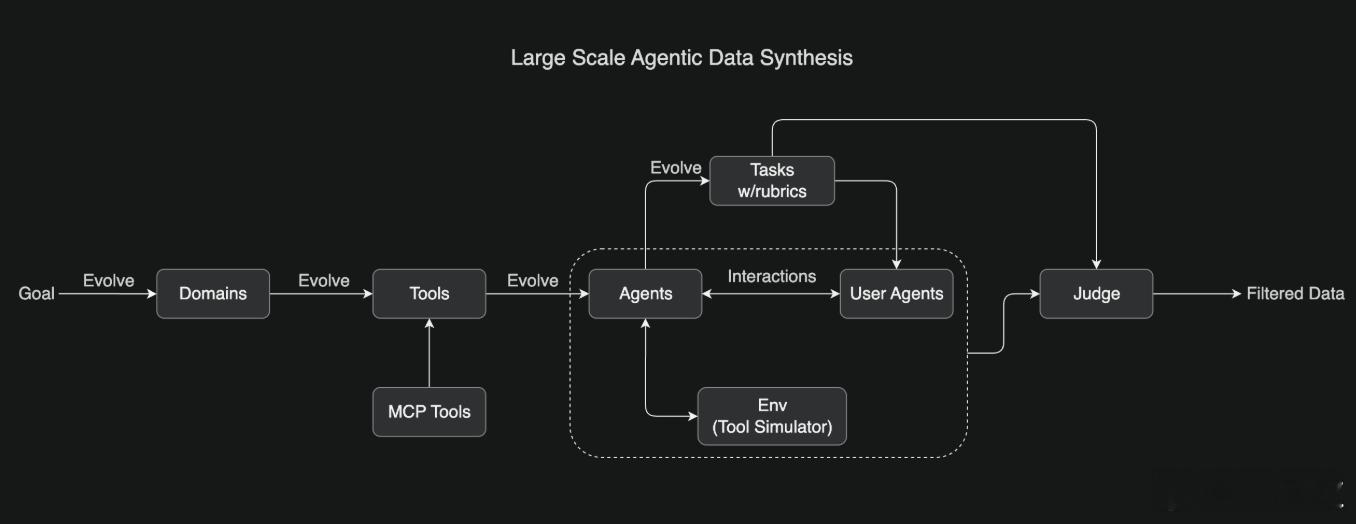 Large Scale Agentic Data Synthesis

Evolve

Tasks w/rubrics

Goal

Evolve

Domains

Evolve

Tools

Evolve

Agents

Interactions

User Agents

Judge

Filtered Data

MCP Tools

Env (Tool Simulator)